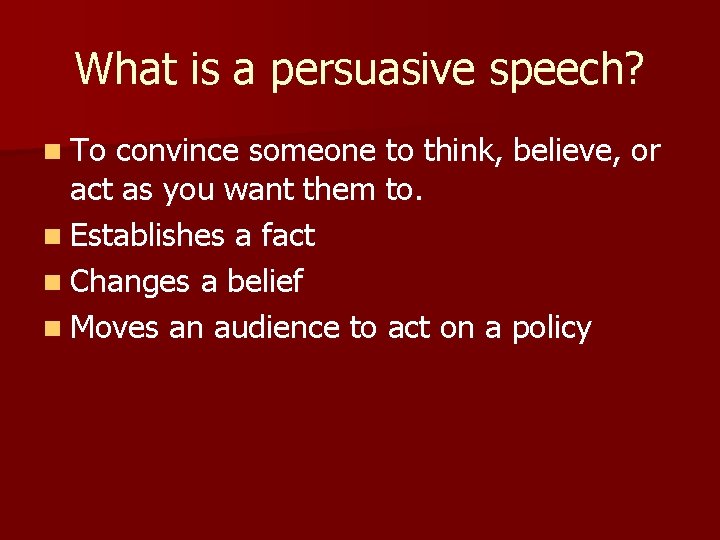 What is a persuasive speech?

- To convince someone to think, believe, or act as you want them to.
- Establishes a fact
- Changes a belief
- Moves an audience to act on a policy